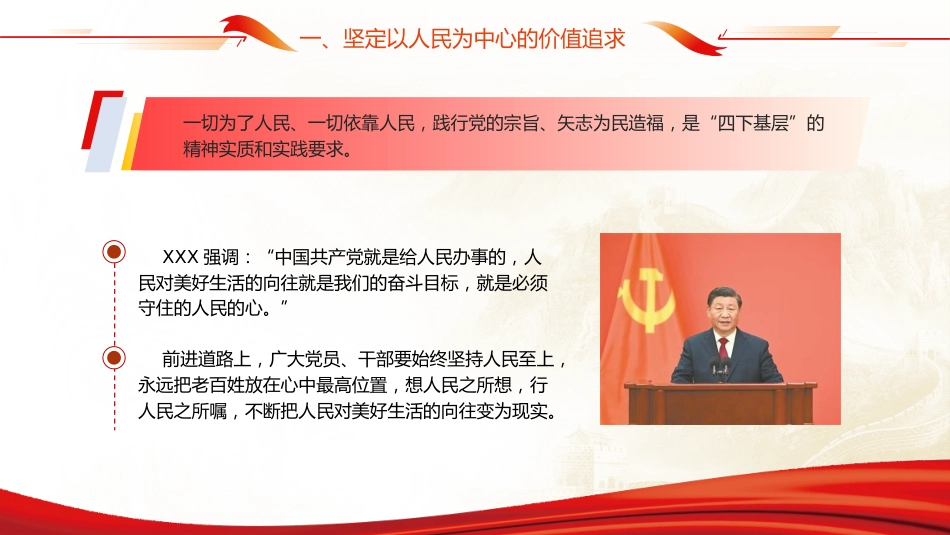 一、坚定以人民为中心的价值追求

一切为了人民、一切依靠人民，践行党的宗旨、矢志为民造福，是“四下基层”的精神实质和实践要求。

XXX 强调：“中国共产党就是给人民办事的，人民对美好生活的向往就是我们的奋斗目标，就是必须守住的人民的心。”

前进道路上，广大党员、干部要始终坚持人民至上，永远把老百姓放在心中最高位置，想人民之所想，行人民之所嘱，不断把人民对美好生活的向往变为现实。